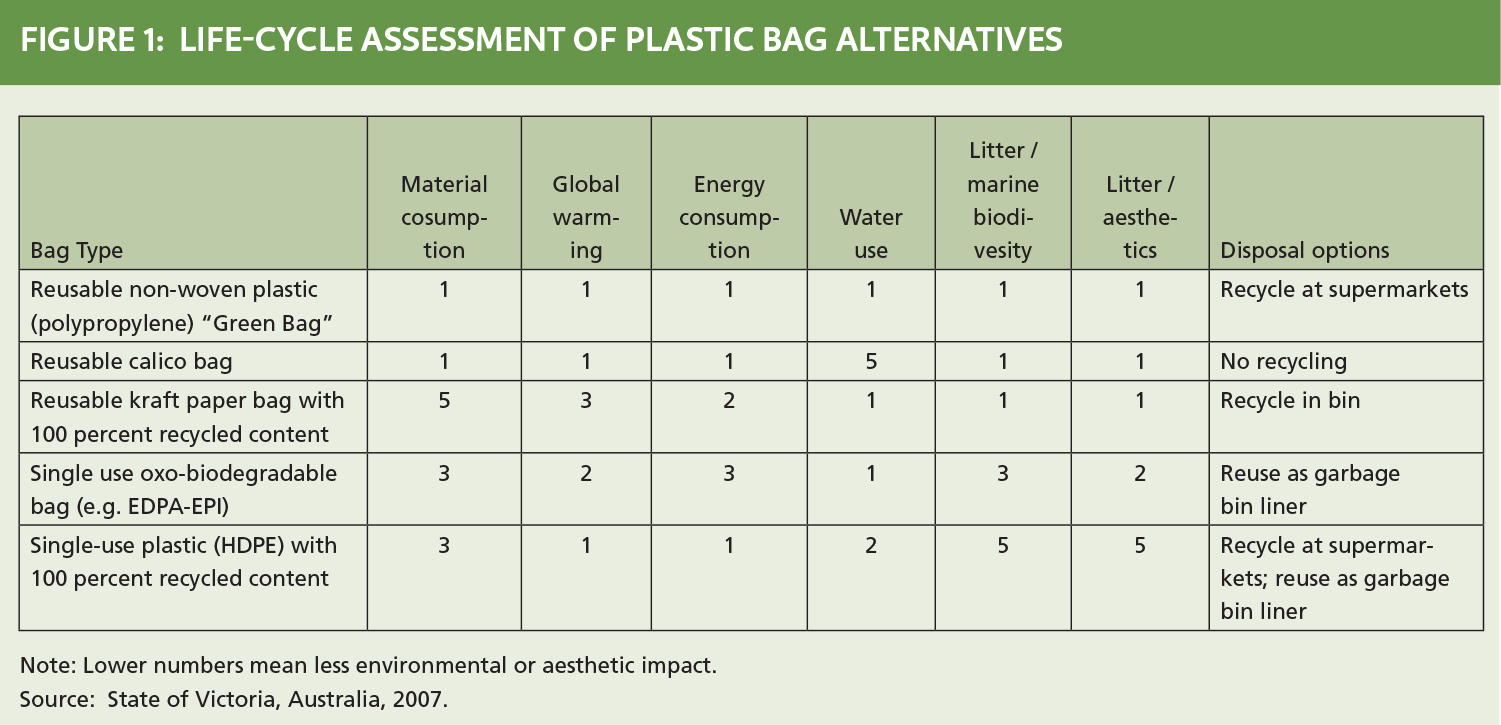 FIGURE 1: LIFE-CYCLE ASSESSMENT OF PLASTIC BAG ALTERNATIVES

| Bag Type | Material cosumption | Global warming | Energy consumption | Water use | Litter / marine biodivesity | Litter / aesthetics | Disposal options |
|---|---|---|---|---|---|---|---|
| Reusable non-woven plastic (polypropylene) "Green Bag" | 1 | 1 | 1 | 1 | 1 | 1 | Recycle at supermarkets |
| Reusable calico bag | 1 | 1 | 1 | 5 | 1 | 1 | No recycling |
| Reusable kraft paper bag with 100 percent recycled content | 5 | 3 | 2 | 1 | 1 | 1 | Recycle in bin |
| Single use oxo-biodegradable bag (e.g. EDPA-EPI) | 3 | 2 | 3 | 1 | 3 | 2 | Reuse as garbage bin liner |
| Single-use plastic (HDPE) with 100 percent recycled content | 3 | 1 | 1 | 2 | 5 | 5 | Recycle at supermarkets; reuse as garbage bin liner |

Note: Lower numbers mean less environmental or aesthetic impact.
Source: State of Victoria, Australia, 2007.